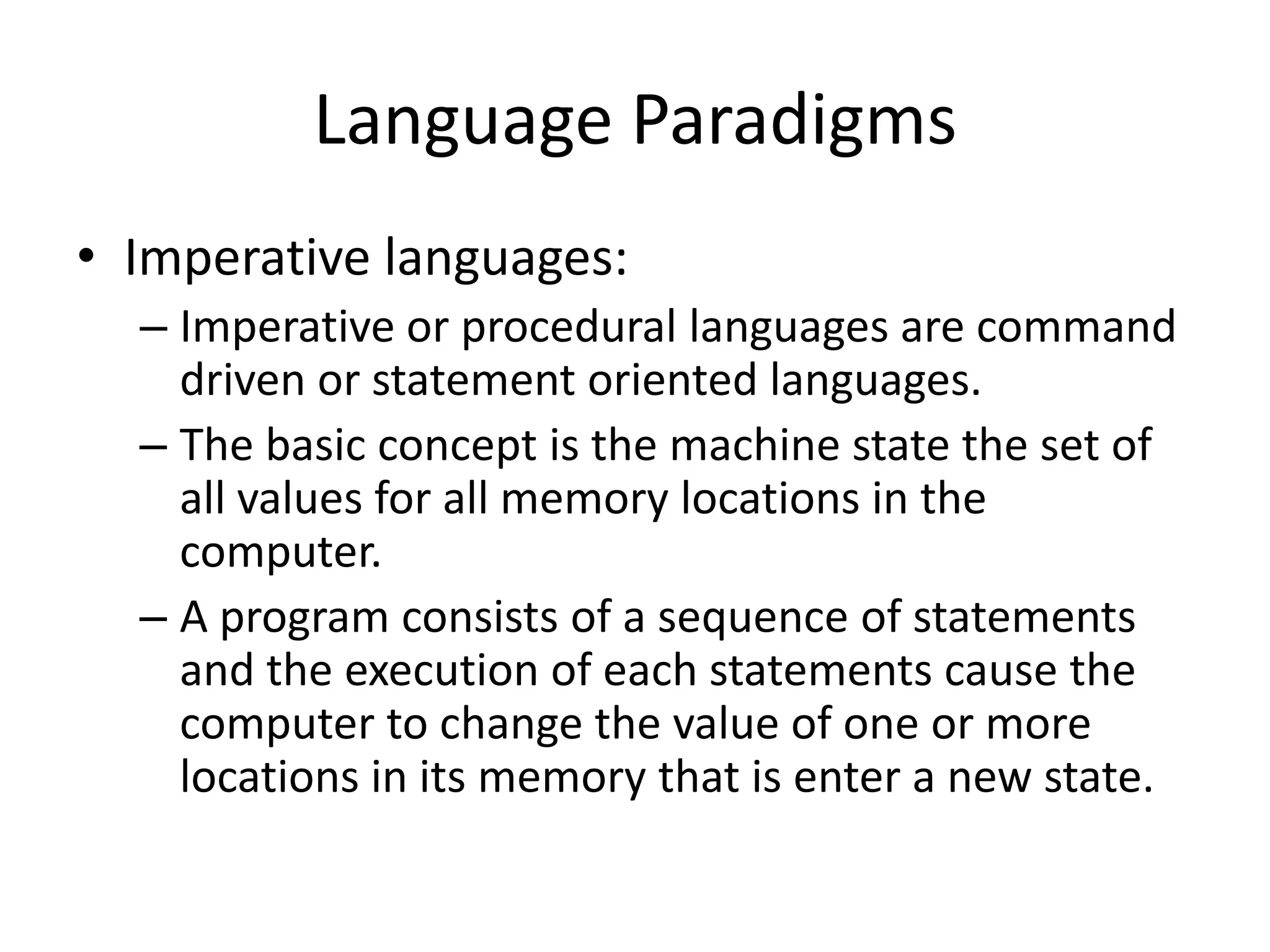 Language Paradigms

• Imperative languages:
– Imperative or procedural languages are command driven or statement oriented languages.
– The basic concept is the machine state the set of all values for all memory locations in the computer.
– A program consists of a sequence of statements and the execution of each statements cause the computer to change the value of one or more locations in its memory that is enter a new state.